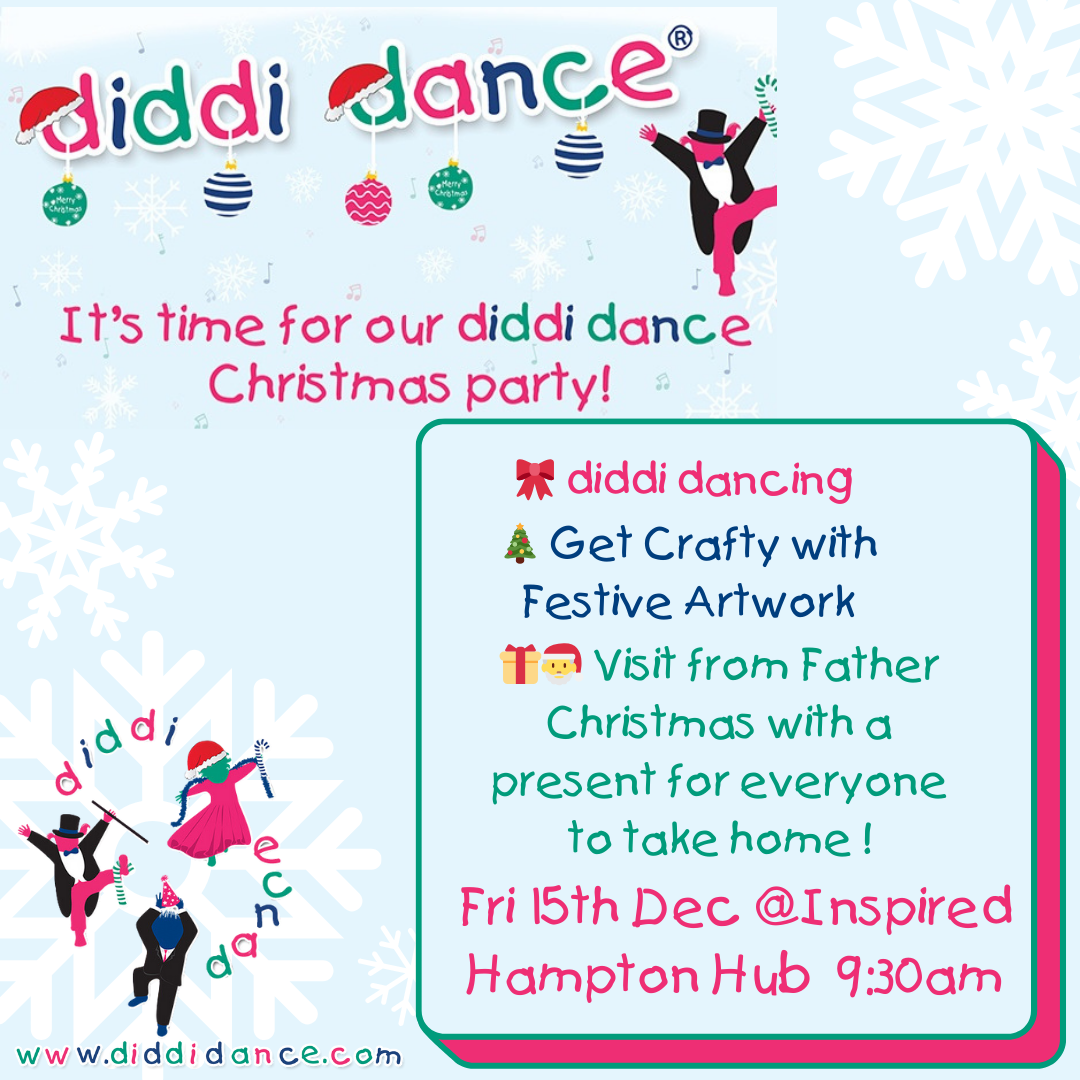 diddi dance®

Merry Christmas

Merry Christmas

It's time for our diddi dance Christmas party!

🎀 diddi dancing

🎄 Get Crafty with Festive Artwork

🎁🎅 Visit from Father Christmas with a present for everyone to take home !

Fri 15th Dec @Inspired Hampton Hub 9:30am

diddi dance

www.diddidance.com